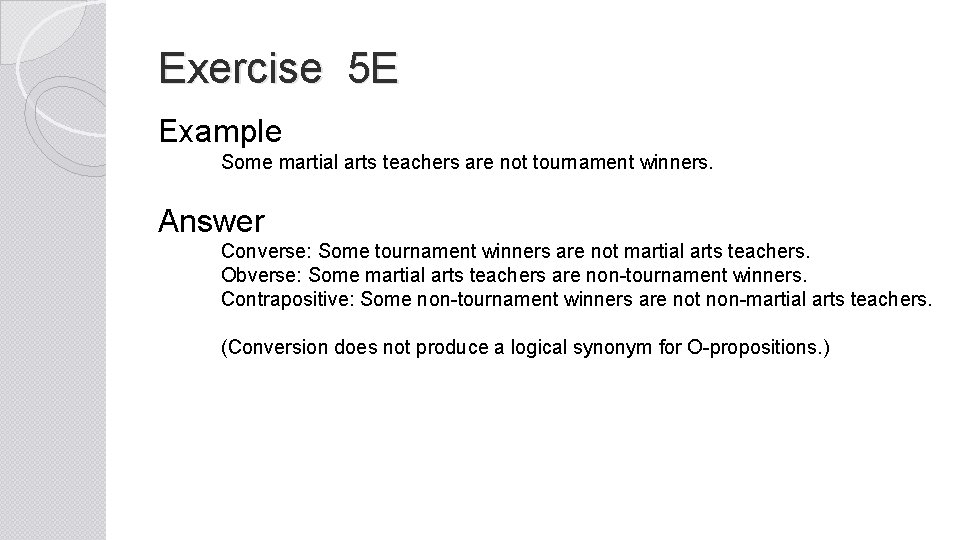 Exercise 5E

Example

Some martial arts teachers are not tournament winners.

Answer

Converse: Some tournament winners are not martial arts teachers.
Obverse: Some martial arts teachers are non-tournament winners.
Contrapositive: Some non-tournament winners are not non-martial arts teachers.

(Conversion does not produce a logical synonym for O-propositions.)